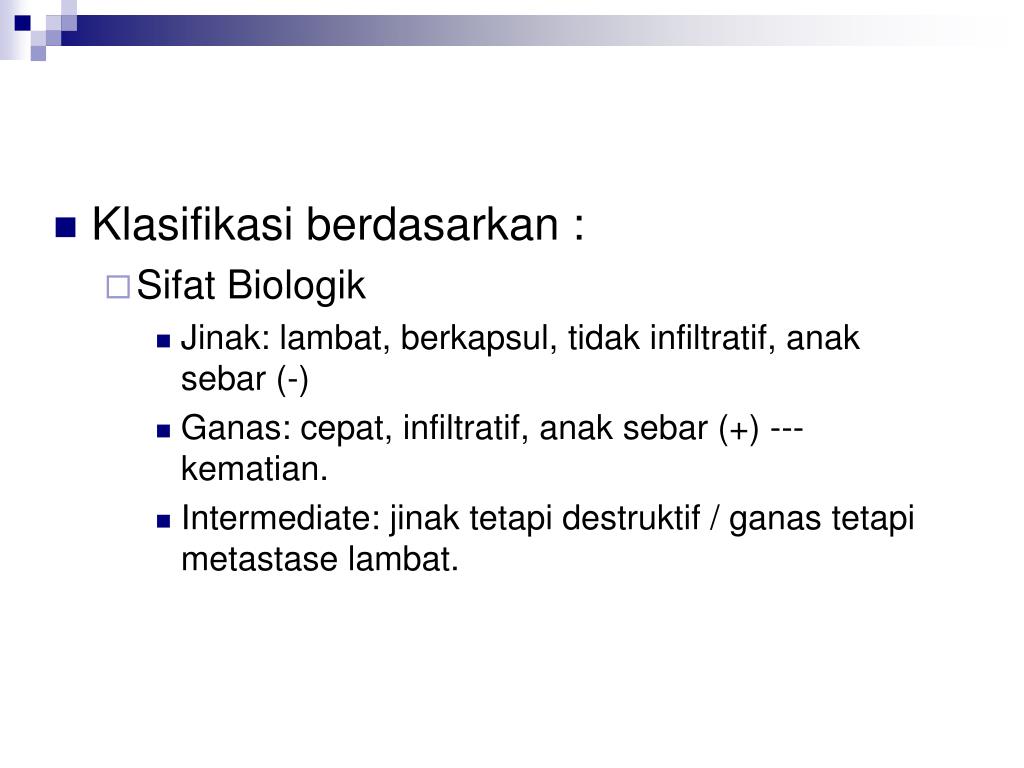 Klasifikasi berdasarkan :

Sifat Biologik

Jinak: lambat, berkapsul, tidak infiltratif, anak sebar (-)

Ganas: cepat, infiltratif, anak sebar (+) --- kematian.

Intermediate: jinak tetapi destruktif / ganas tetapi metastase lambat.